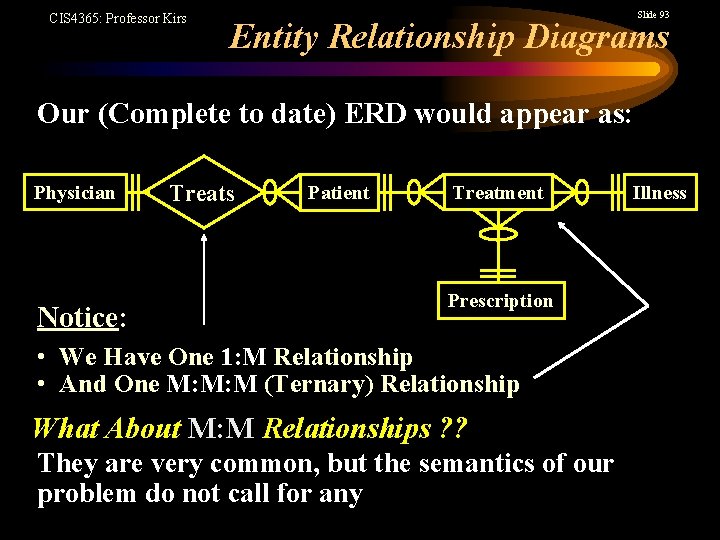 CIS4365: Professor Kirs

Slide 93

Entity Relationship Diagrams

Our (Complete to date) ERD would appear as:

Physician

Treats

Patient

Treatment

Illness

Prescription

Notice:

• We Have One 1:M Relationship
• And One M:M:M (Ternary) Relationship

What About M:M Relationships ??

They are very common, but the semantics of our problem do not call for any